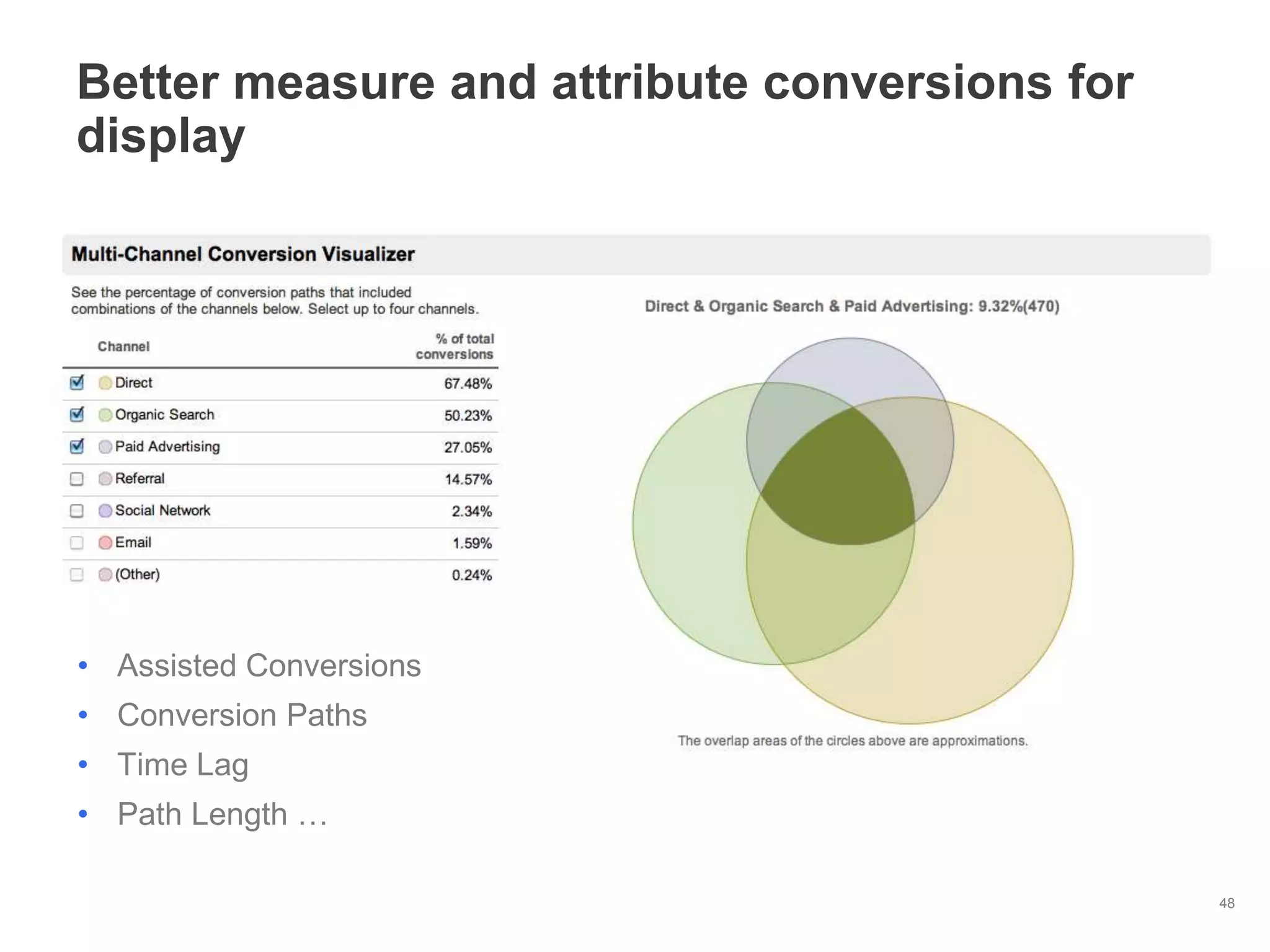 Better measure and attribute conversions for display

Multi-Channel Conversion Visualizer

See the percentage of conversion paths that included combinations of the channels below. Select up to four channels.

| Channel | % of total conversions |
|---|---|
| Direct | 67.48% |
| Organic Search | 50.23% |
| Paid Advertising | 27.05% |
| Referral | 14.57% |
| Social Network | 2.34% |
| Email | 1.59% |
| (Other) | 0.24% |

Direct & Organic Search & Paid Advertising: 9.32%(470)

The overlap areas of the circles above are approximations.

• Assisted Conversions
• Conversion Paths
• Time Lag
• Path Length …

48